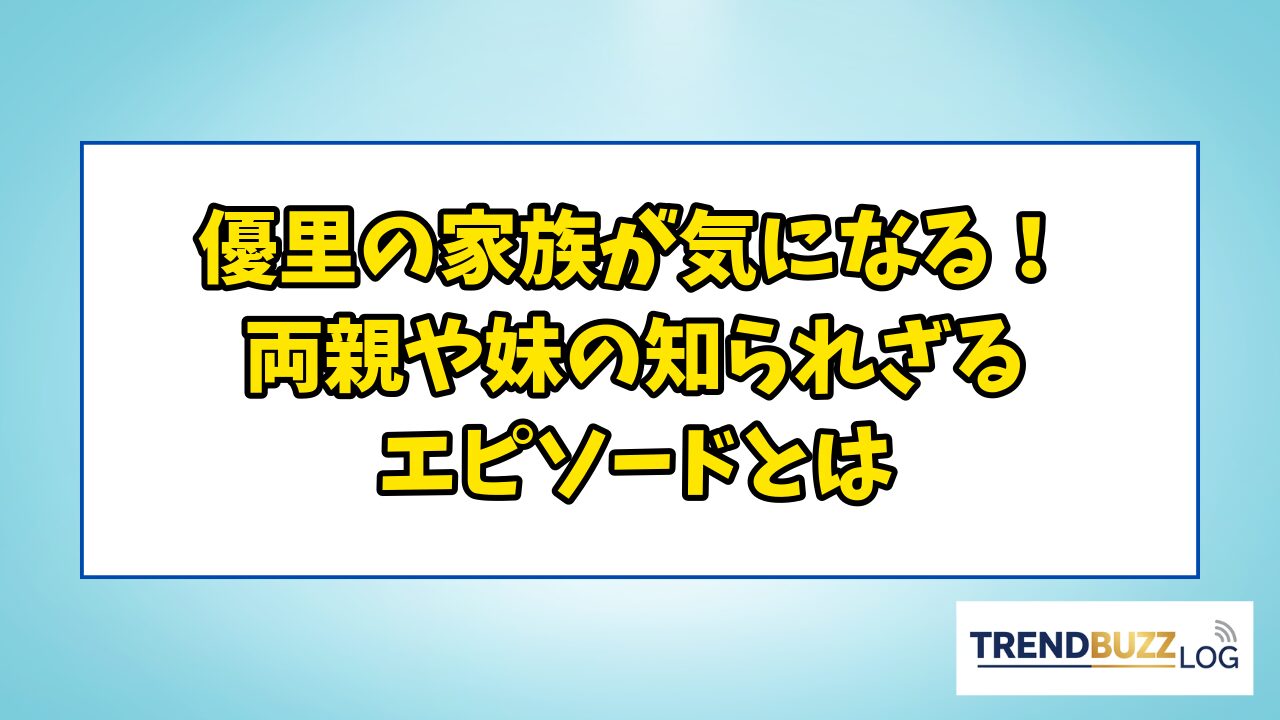 優里の家族が気になる！
両親や妹の知られざる
エピソードとは

TRENDBUZZ LOG